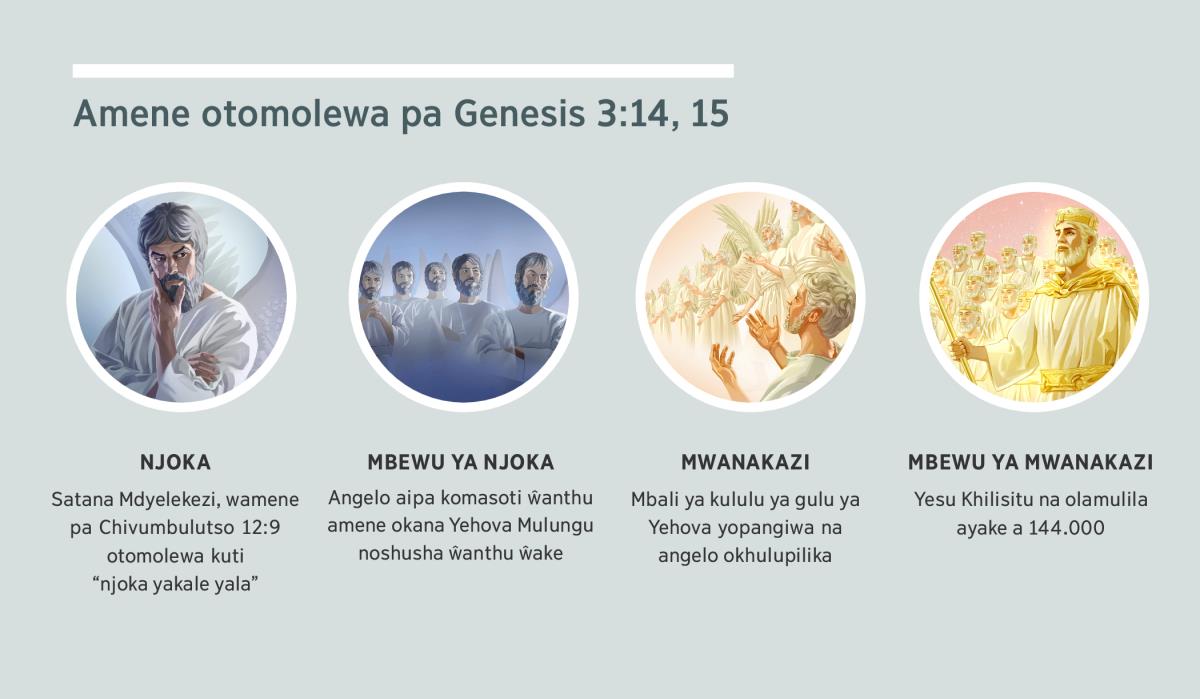 Amene otomolewa pa Genesis 3:14, 15

NJOKA

Satana Mdyelekezi, wamene pa Chivumbulutso 12:9 otomolewa kuti "njoka yakale yala"

MBEWU YA NJOKA

Angelo aipa komasoti ŵanthu amene okana Yehova Mulungu noshusha ŵanthu ŵake

MWANAKAZI

Mbali ya kululu ya gulu ya Yehova yopangiwa na angelo okhulupilika

MBEWU YA MWANAKAZI

Yesu Khilisitu na olamulila ayake a 144.000